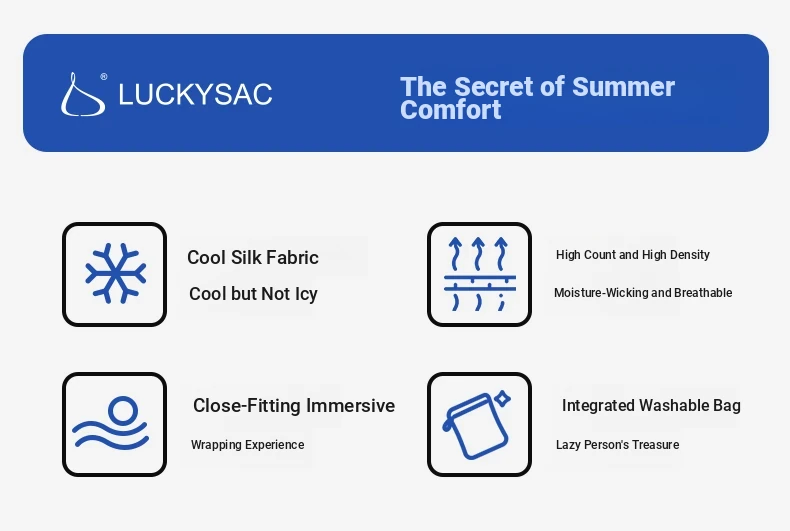 ® LUCKYSAC

The Secret of Summer Comfort

Cool Silk Fabric

Cool but Not Icy

High Count and High Density

Moisture-Wicking and Breathable

Close-Fitting Immersive

Wrapping Experience

Integrated Washable Bag

Lazy Person's Treasure